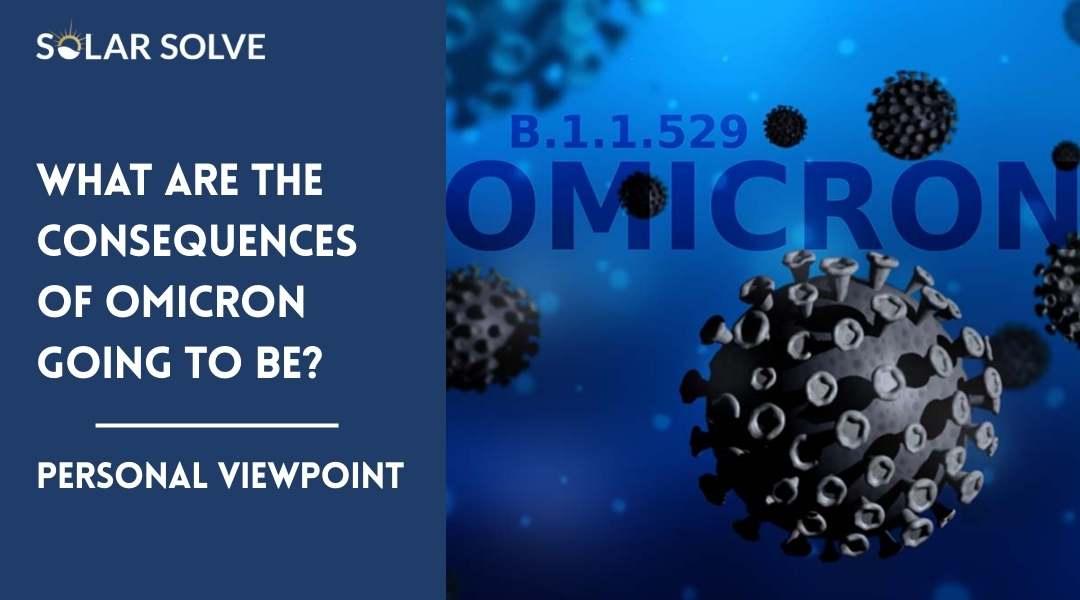 SOLAR SOLVE

WHAT ARE THE CONSEQUENCES OF OMICRON GOING TO BE?

PERSONAL VIEWPOINT

B.1.1.529

OMICRON